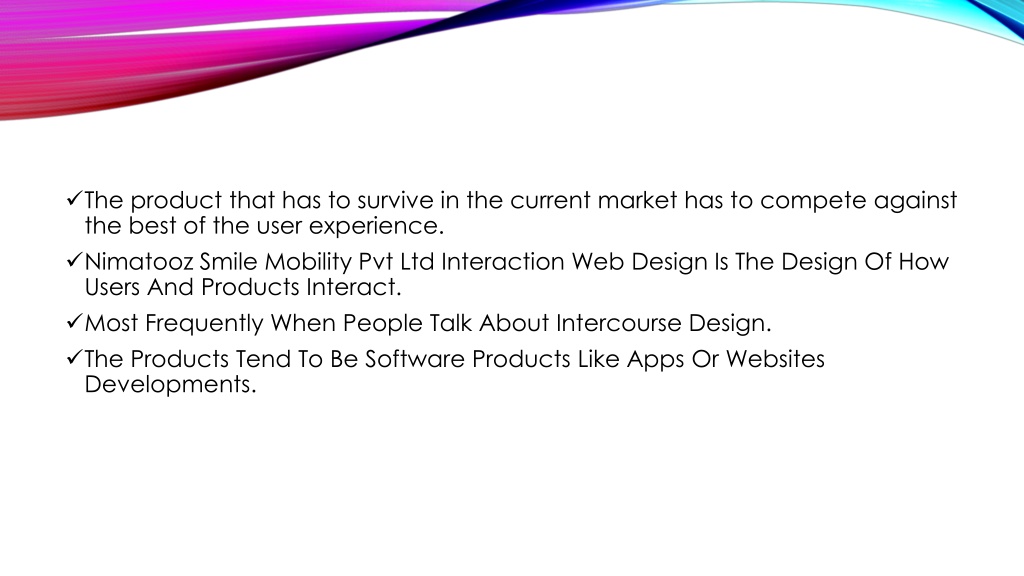 ✓The product that has to survive in the current market has to compete against the best of the user experience.

✓Nimatooz Smile Mobility Pvt Ltd Interaction Web Design Is The Design Of How Users And Products Interact.

✓Most Frequently When People Talk About Intercourse Design.

✓The Products Tend To Be Software Products Like Apps Or Websites Developments.